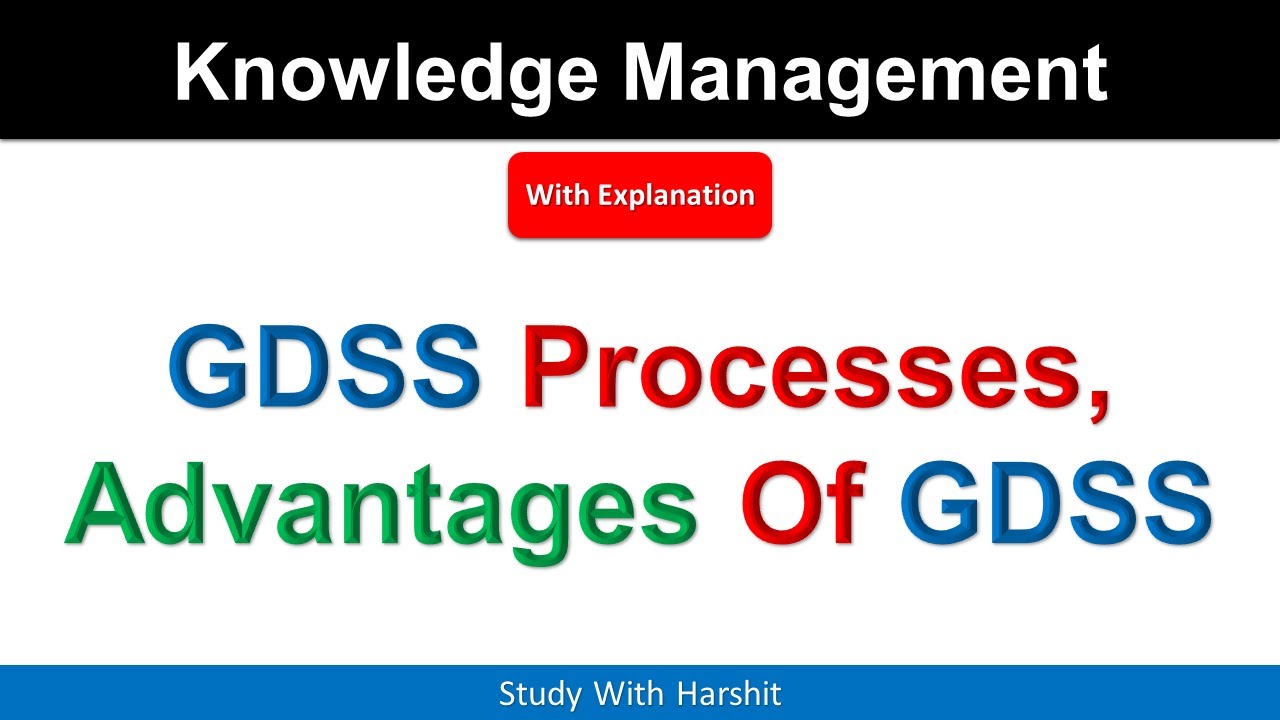 Knowledge Management

With Explanation

GDSS Processes, Advantages Of GDSS

Study With Harshit